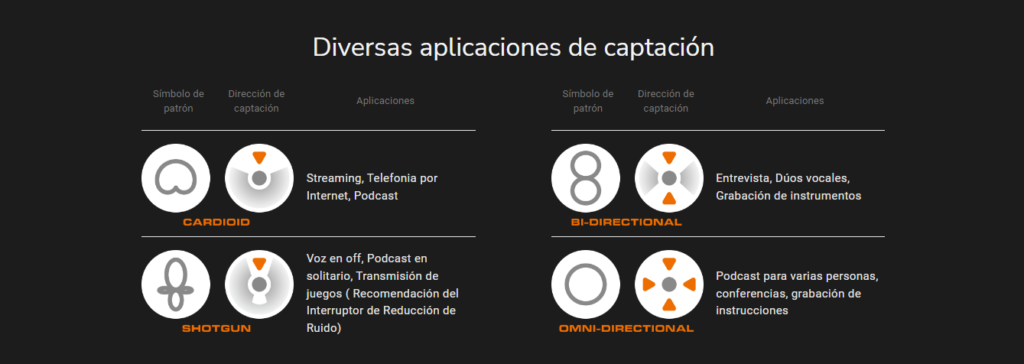 Diversas aplicaciones de captación

| Símbolo de patrón | Dirección de captación | Aplicaciones |
|---|---|---|
| CARDIOID | | Streaming, Telefonia por Internet, Podcast |
| SHOTGUN | | Voz en off, Podcast en solitario, Transmisión de juegos ( Recomendación del Interruptor de Reducción de Ruido) |

| Símbolo de patrón | Dirección de captación | Aplicaciones |
|---|---|---|
| BI-DIRECTIONAL | | Entrevista, Dúos vocales, Grabación de instrumentos |
| OMNI-DIRECTIONAL | | Podcast para varias personas, conferencias, grabación de instrucciones |